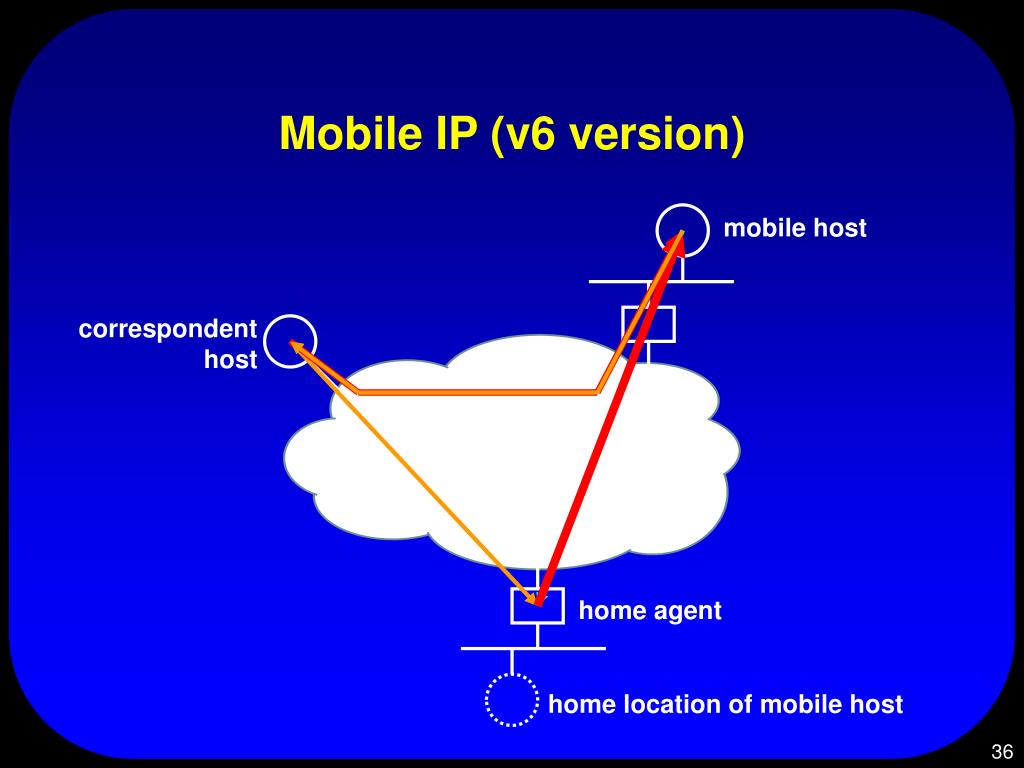 Mobile IP (v6 version)

mobile host

correspondent host

home agent

home location of mobile host

36